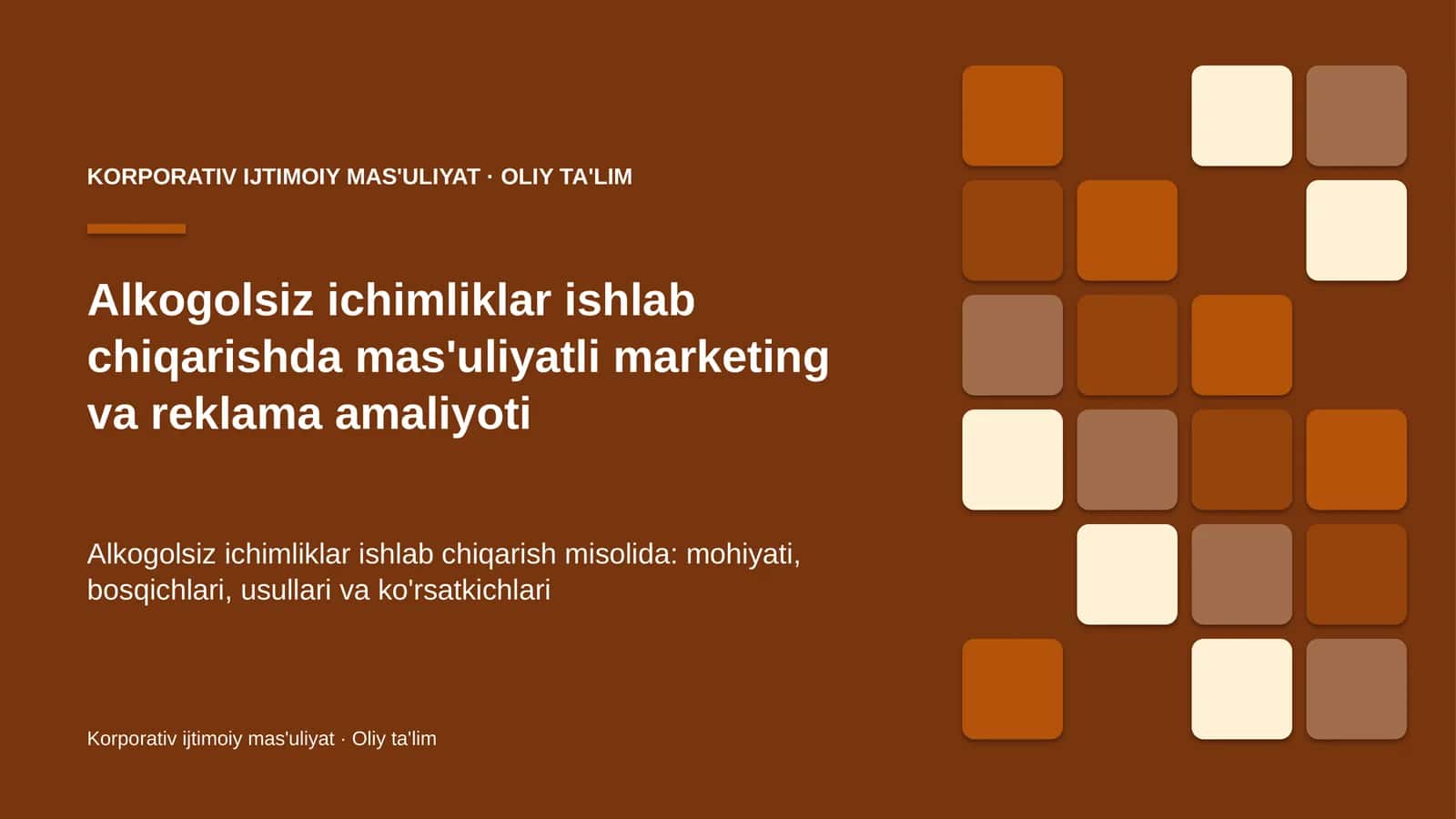 KORPORATIV IJTIMOIY MAS'ULIYAT · OLIY TA'LIM

Alkogolsiz ichimliklar ishlab chiqarishda mas'uliyatli marketing va reklama amaliyoti

Alkogolsiz ichimliklar ishlab chiqarish misolida: mohiyati, bosqichlari, usullari va ko'rsatkichlari

Korporativ ijtimoiy mas'uliyat · Oliy ta'lim